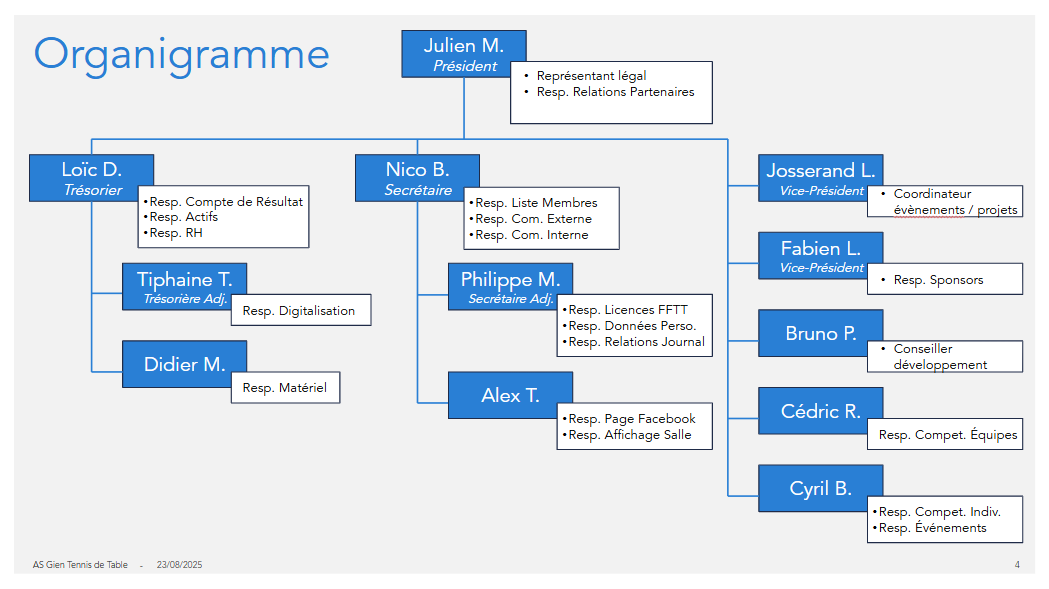 Organigramme

Julien M.
Président
• Représentant légal
• Resp. Relations Partenaires

Loïc D.
Trésorier
• Resp. Compte de Résultat
• Resp. Actifs
• Resp. RH

Tiphaine T.
Trésorière Adj.
Resp. Digitalisation

Didier M.
Resp. Matériel

Nico B.
Secrétaire
• Resp. Liste Membres
• Resp. Com. Externe
• Resp. Com. Interne

Philippe M.
Secrétaire Adj.
• Resp. Licences FFTT
• Resp. Données Perso.
• Resp. Relations Journal

Alex T.
• Resp. Page Facebook
• Resp. Affichage Salle

Josserand L.
Vice-Président
• Coordinateur évènements / projets

Fabien L.
Vice-Président
• Resp. Sponsors

Bruno P.
• Conseiller développement

Cédric R.
Resp. Compet. Équipes

Cyril B.
• Resp. Compet. Indiv.
• Resp. Événements

AS Gien Tennis de Table - 23/08/2025
4